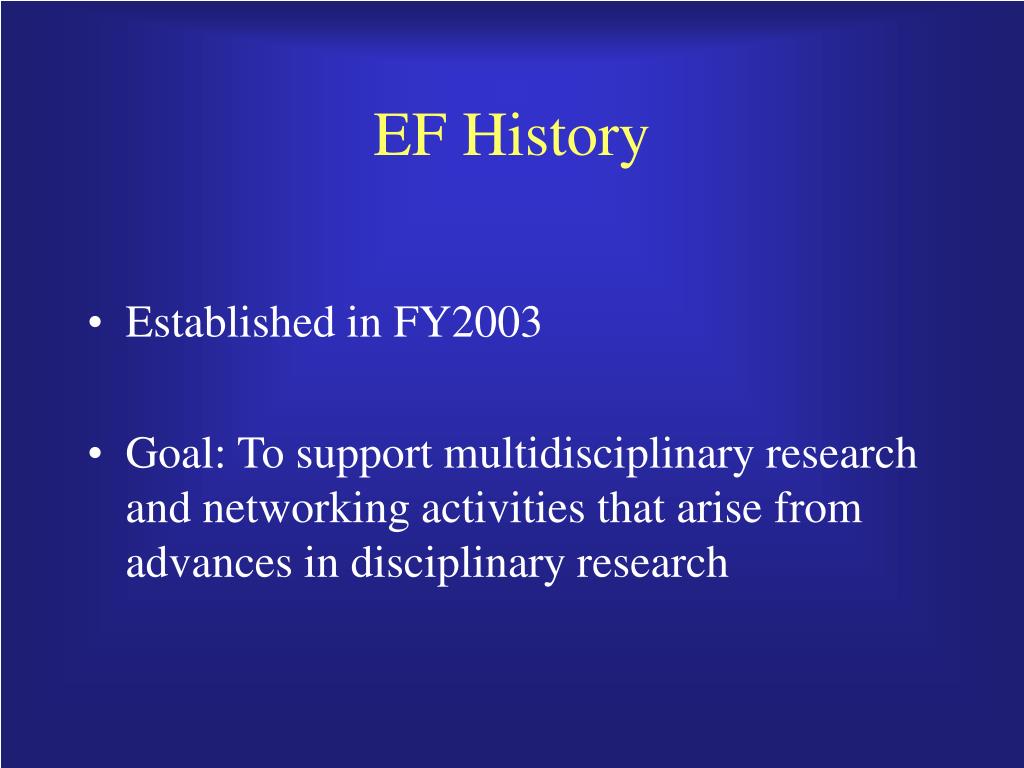 EF History

• Established in FY2003

• Goal: To support multidisciplinary research and networking activities that arise from advances in disciplinary research